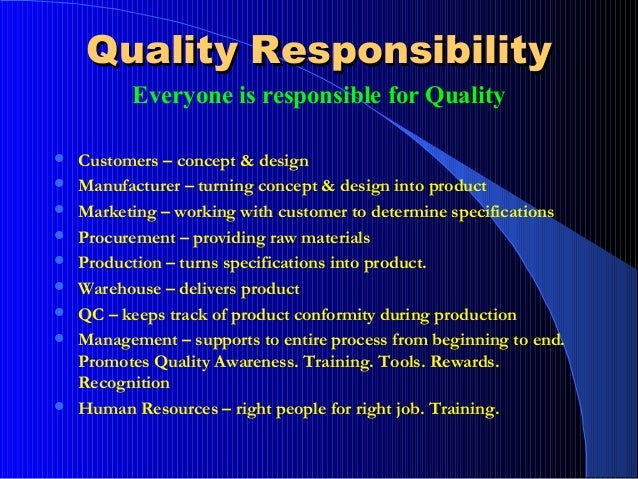 Quality Responsibility

Everyone is responsible for Quality

- Customers – concept & design
- Manufacturer – turning concept & design into product
- Marketing – working with customer to determine specifications
- Procurement – providing raw materials
- Production – turns specifications into product.
- Warehouse – delivers product
- QC – keeps track of product conformity during production
- Management – supports to entire process from beginning to end. Promotes Quality Awareness. Training. Tools. Rewards. Recognition
- Human Resources – right people for right job. Training.